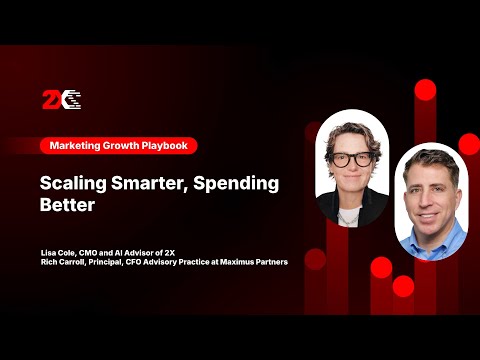 2X

Marketing Growth Playbook

Scaling Smarter, Spending Better

Lisa Cole, CMO and AI Advisor of 2X
Rich Carroll, Principal, CFO Advisory Practice at Maximus Partners